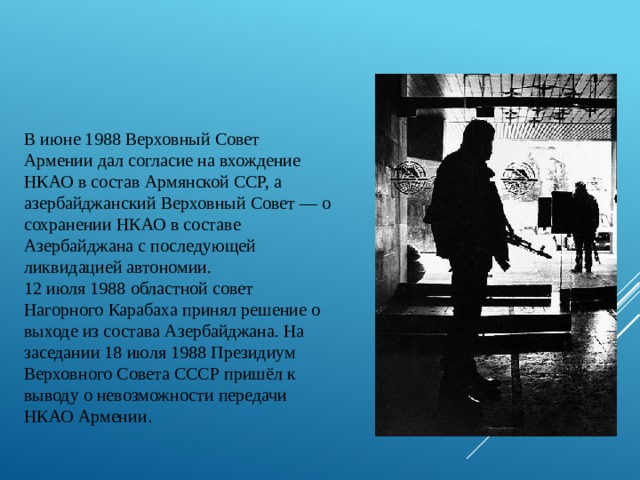 В июне 1988 Верховный Совет Армении дал согласие на вхождение НКАО в состав Армянской ССР, а азербайджанский Верховный Совет — о сохранении НКАО в составе Азербайджана с последующей ликвидацией автономии.
12 июля 1988 областной совет Нагорного Карабаха принял решение о выходе из состава Азербайджана. На заседании 18 июля 1988 Президиум Верховного Совета СССР пришёл к выводу о невозможности передачи НКАО Армении.